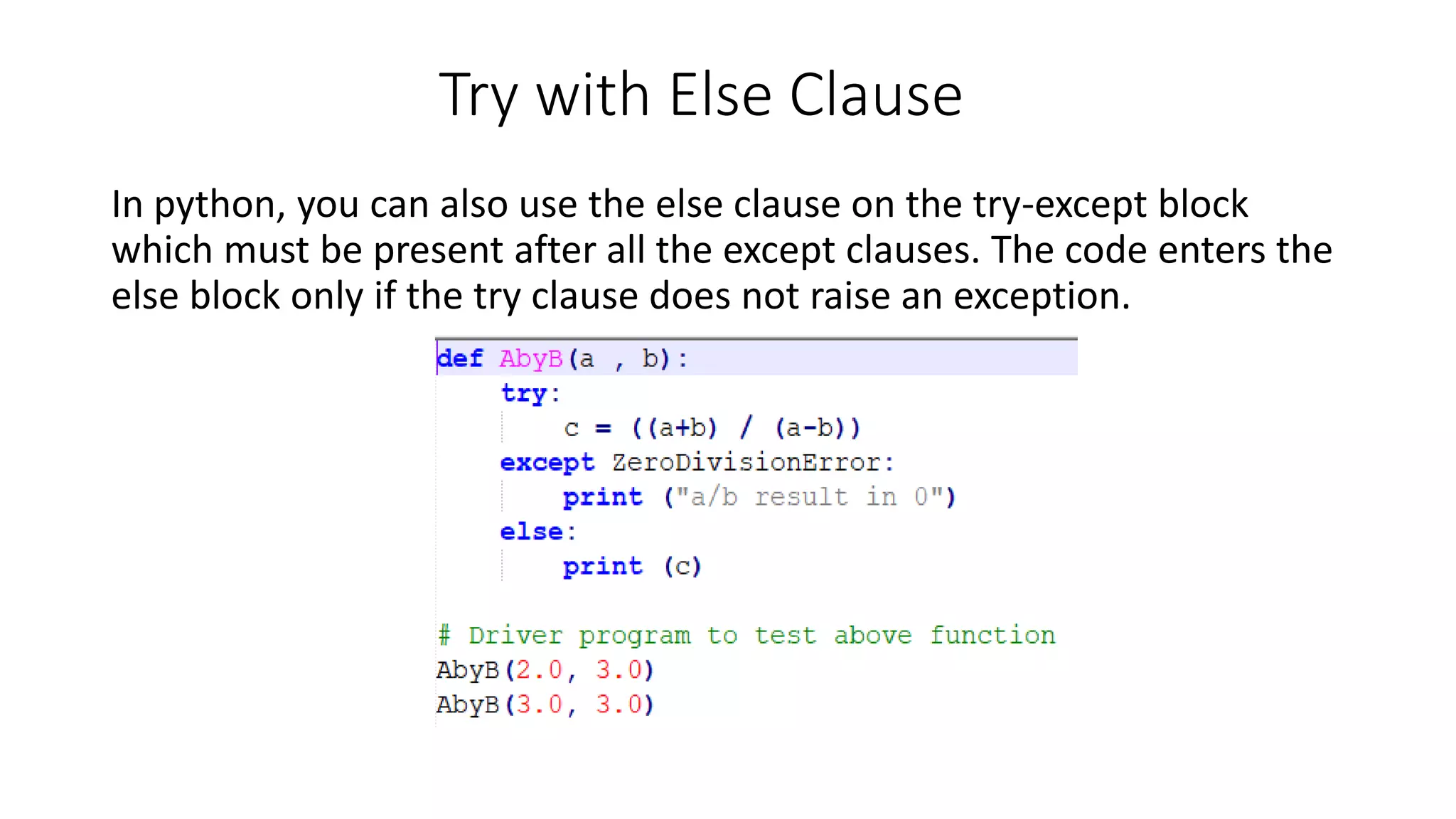 Try with Else Clause

In python, you can also use the else clause on the try-except block which must be present after all the except clauses. The code enters the else block only if the try clause does not raise an exception.

def AbyB(a , b):
    try:
        c = ((a+b) / (a-b))
    except ZeroDivisionError:
        print ("a/b result in 0")
    else:
        print (c)

# Driver program to test above function
AbyB(2.0, 3.0)
AbyB(3.0, 3.0)